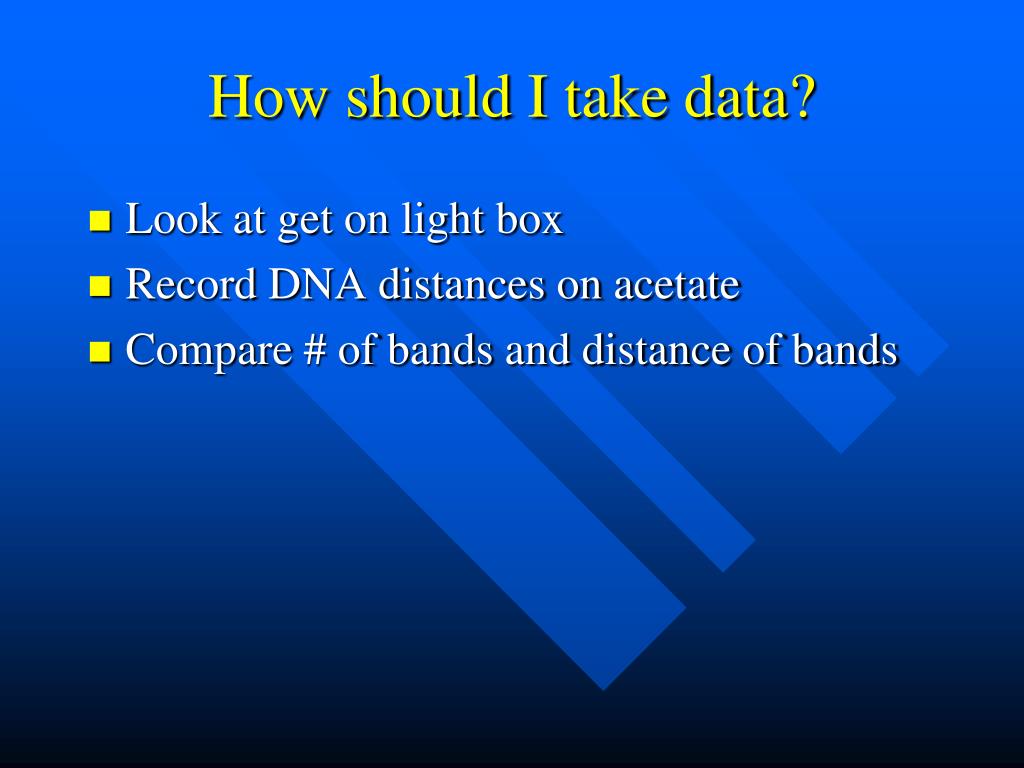 How should I take data?

- Look at get on light box
- Record DNA distances on acetate
- Compare # of bands and distance of bands